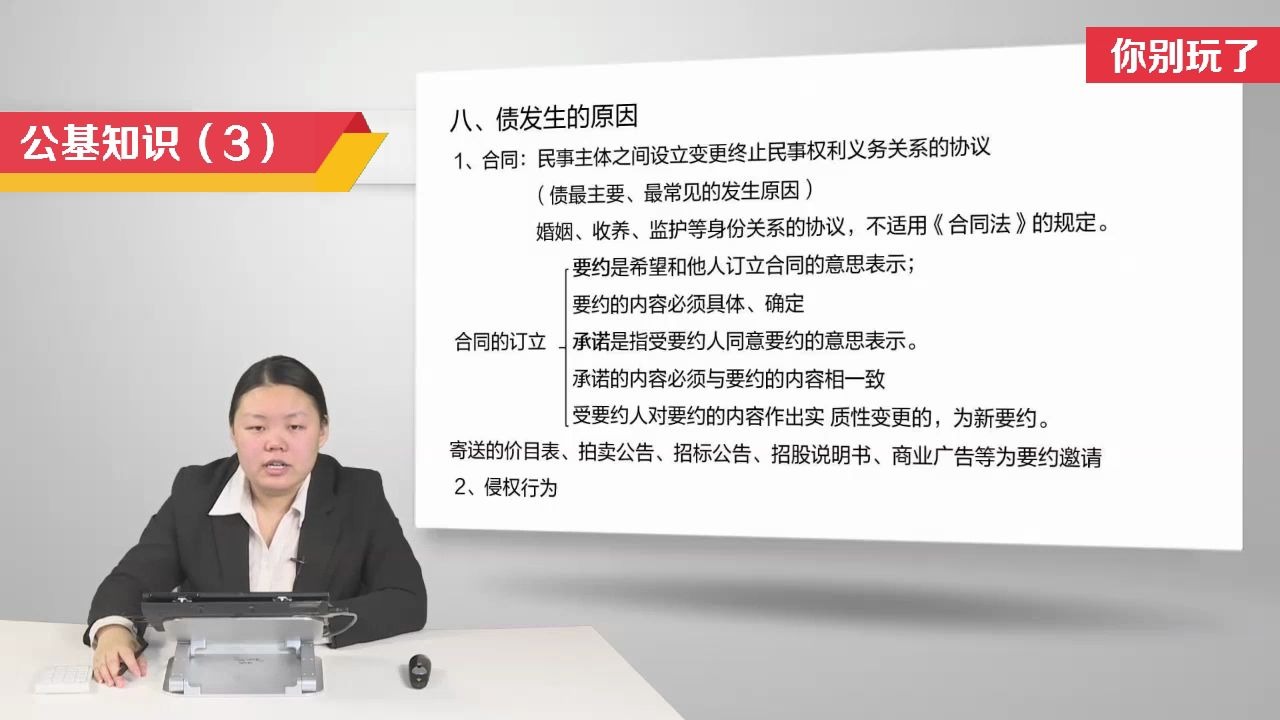 你别玩了

公基知识（3）

八、债发生的原因

1、合同：民事主体之间设立变更终止民事权利义务关系的协议

（债最主要、最常见的发生原因）

婚姻、收养、监护等身份关系的协议，不适用《合同法》的规定。

合同的订立

要约是希望和他人订立合同的意思表示；

要约的内容必须具体、确定

承诺是指受要约人同意要约的意思表示。

承诺的内容必须与要约的内容相一致

受要约人对要约的内容作出实 质性变更的，为新要约。

寄送的价目表、拍卖公告、招标公告、招股说明书、商业广告等为要约邀请

2、侵权行为